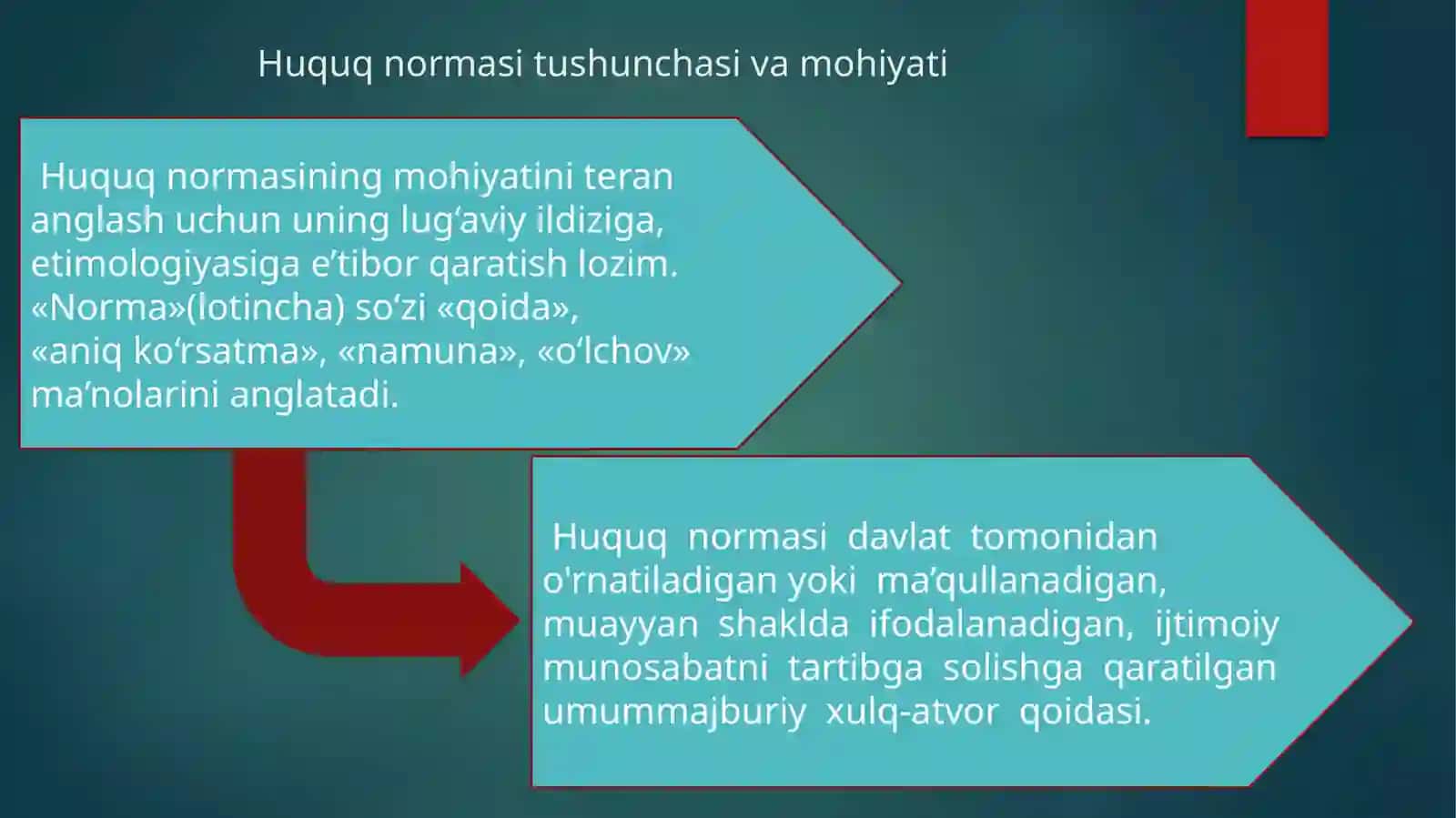 Huquq normasi tushunchasi va mohiyati

Huquq normasining mohiyatini teran anglash uchun uning lug‘aviy ildiziga, etimologiyasiga e’tibor qaratish lozim. «Norma»(lotincha) so‘zi «qoida», «aniq ko‘rsatma», «namuna», «o‘lchov» ma’nolarini anglatadi.

Huquq normasi davlat tomonidan o'rnatiladigan yoki ma’qullanadigan, muayyan shaklda ifodalanadigan, ijtimoiy munosabatni tartibga solishga qaratilgan umummajburiy xulq-atvor qoidasi.